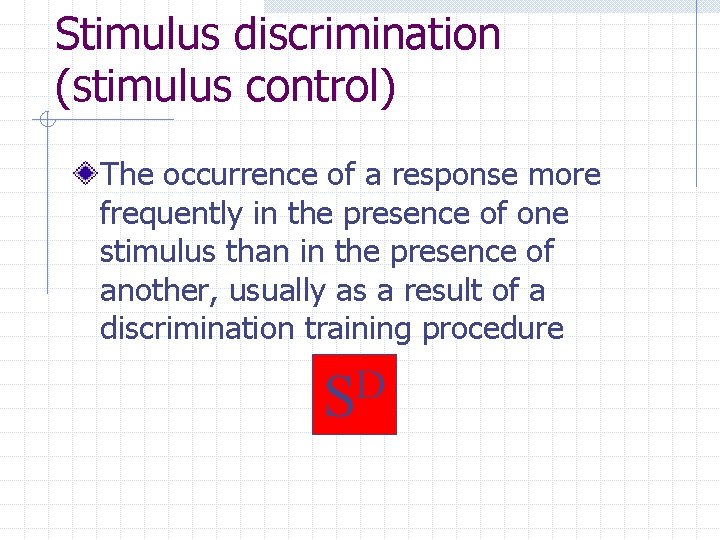 Stimulus discrimination (stimulus control)

The occurrence of a response more frequently in the presence of one stimulus than in the presence of another, usually as a result of a discrimination training procedure

$S^D$